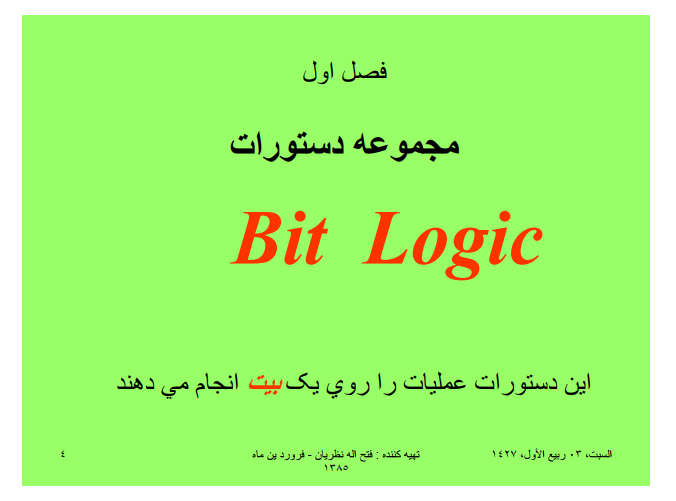 فصل اول

مجموعه دستورات

Bit Logic

اين دستورات عمليات را روي يک بيت انجام مي دهند

السبت، ٠٣ ربيع الأول، ١٤٢٧

تهيه کننده : فتح اله نظريان - فرورد ين ماه ١٣٨٥

٤